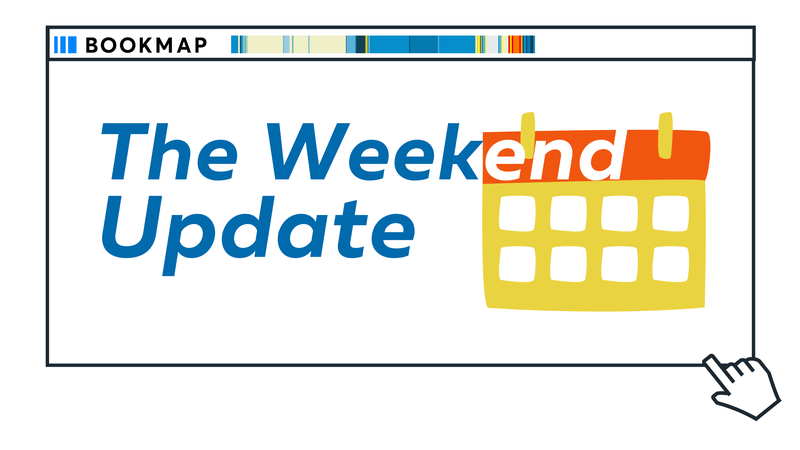 BOOKMAP

The Weekend Update